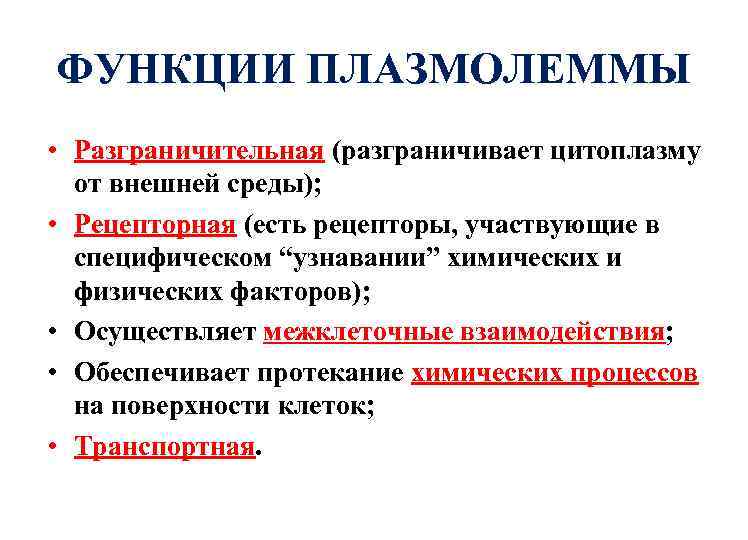 ФУНКЦИИ ПЛАЗМОЛЕММЫ

• Разграничительная (разграничивает цитоплазму от внешней среды);

• Рецепторная (есть рецепторы, участвующие в специфическом “узнавании” химических и физических факторов);

• Осуществляет межклеточные взаимодействия;

• Обеспечивает протекание химических процессов на поверхности клеток;

• Транспортная.